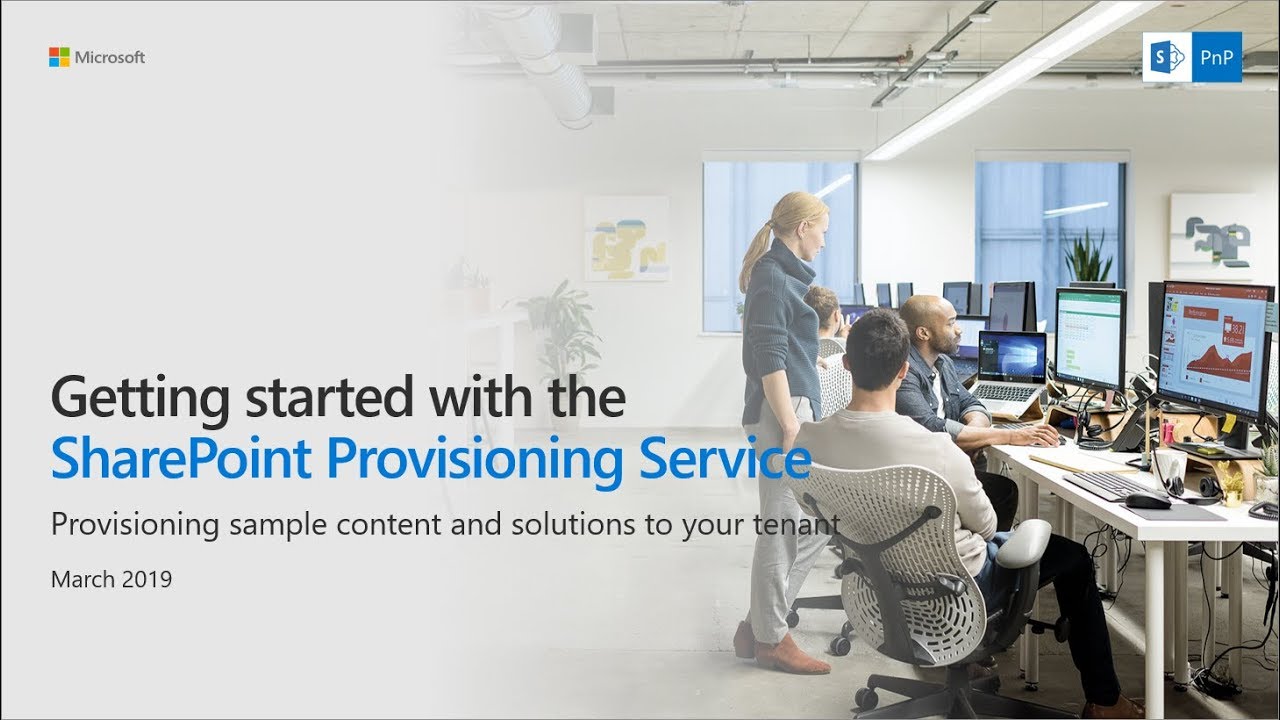 Microsoft

S PnP

Getting started with the
SharePoint Provisioning Service

Provisioning sample content and solutions to your tenant

March 2019